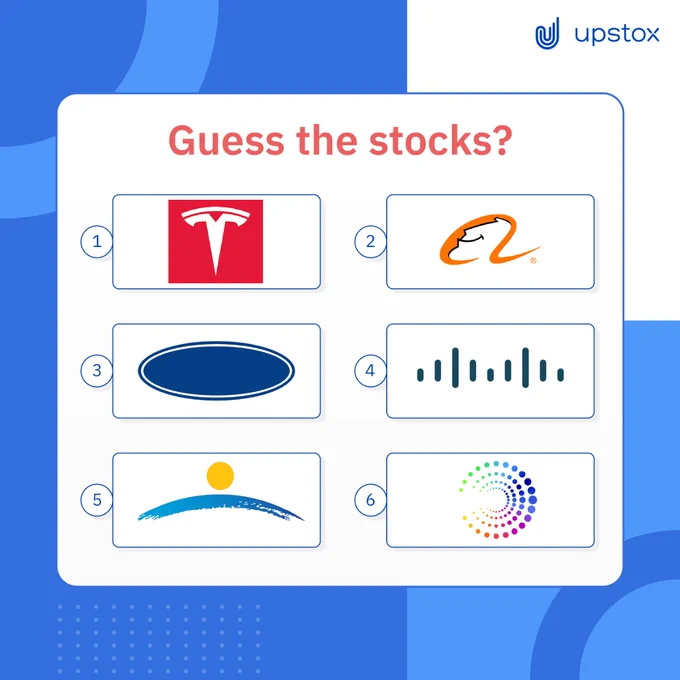 upstox

Guess the stocks?

1

2

3

4

5

6